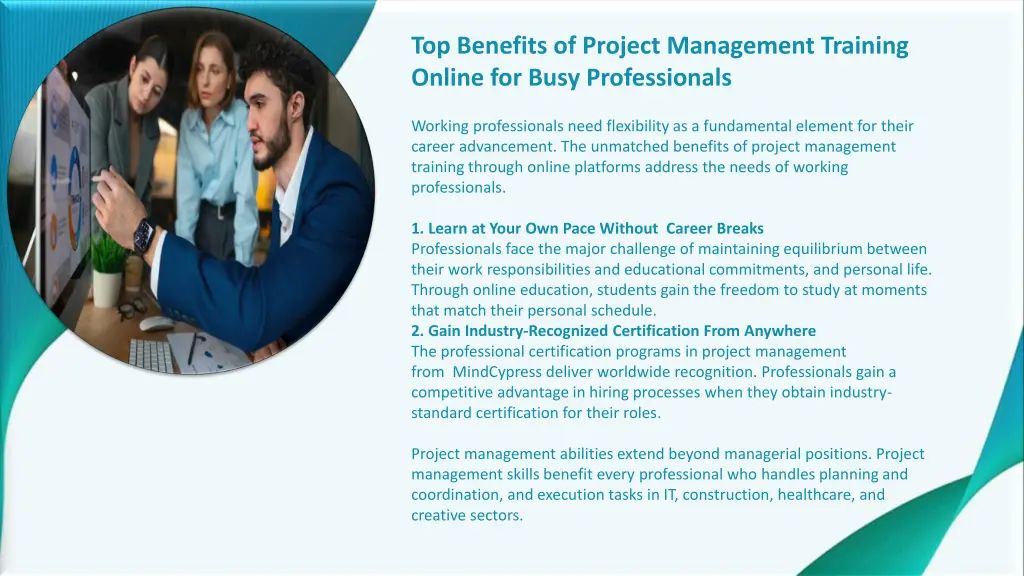 Top Benefits of Project Management Training Online for Busy Professionals

Working professionals need flexibility as a fundamental element for their career advancement. The unmatched benefits of project management training through online platforms address the needs of working professionals.

1. Learn at Your Own Pace Without Career Breaks
Professionals face the major challenge of maintaining equilibrium between their work responsibilities and educational commitments, and personal life. Through online education, students gain the freedom to study at moments that match their personal schedule.
2. Gain Industry-Recognized Certification From Anywhere
The professional certification programs in project management from MindCypress deliver worldwide recognition. Professionals gain a competitive advantage in hiring processes when they obtain industry-standard certification for their roles.

Project management abilities extend beyond managerial positions. Project management skills benefit every professional who handles planning and coordination, and execution tasks in IT, construction, healthcare, and creative sectors.